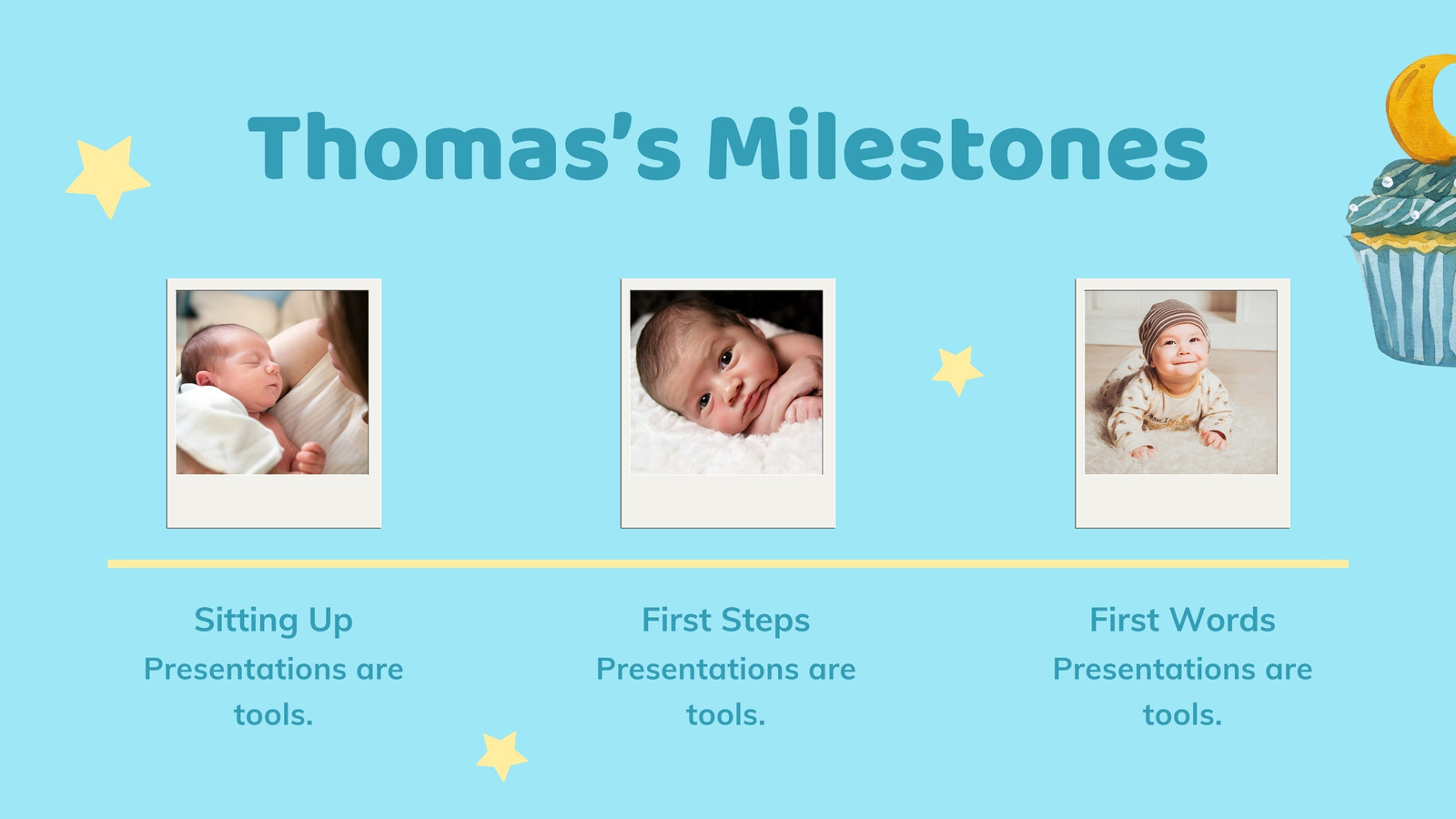 Thomas's Milestones

Sitting Up
Presentations are tools.

First Steps
Presentations are tools.

First Words
Presentations are tools.